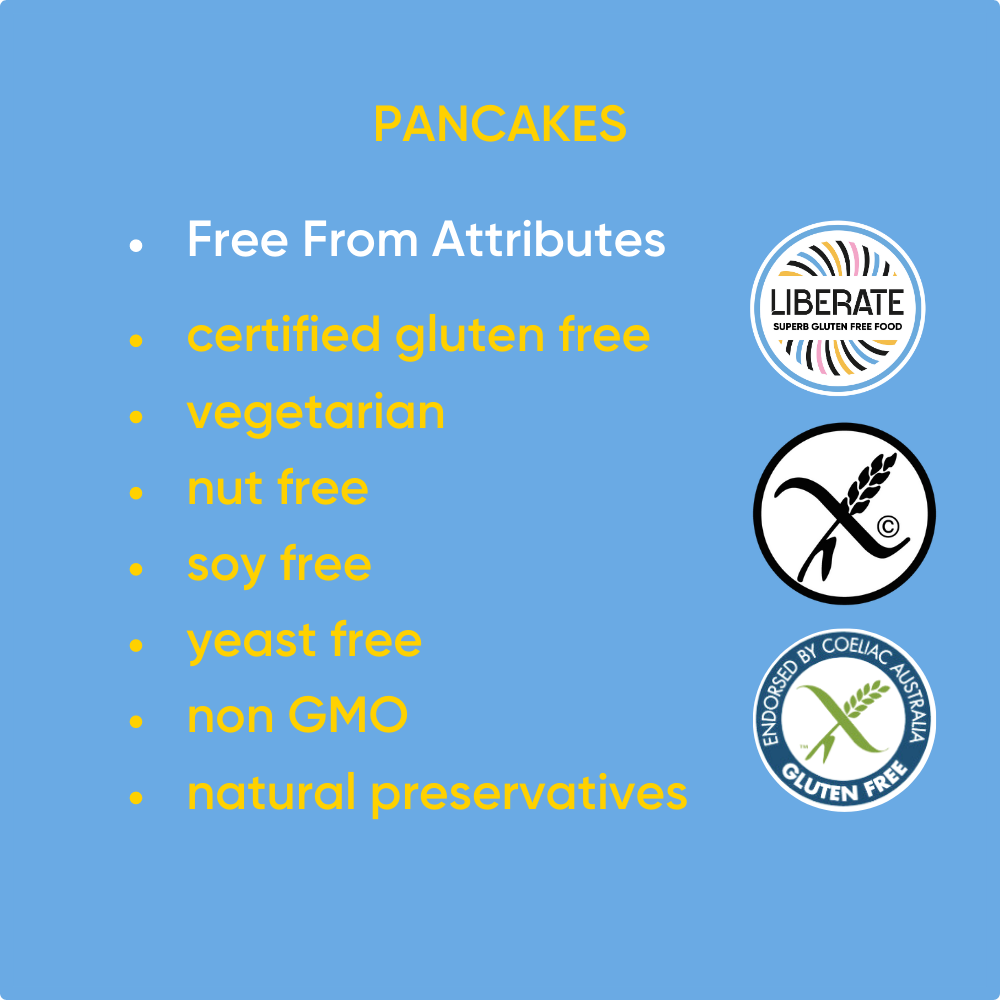 PANCAKES

- Free From Attributes
- certified gluten free
- vegetarian
- nut free
- soy free
- yeast free
- non GMO
- natural preservatives

LIBERATE
SUPERB GLUTEN FREE FOOD

©

ENDORSED BY COELIAC AUSTRALIA
™
GLUTEN FREE